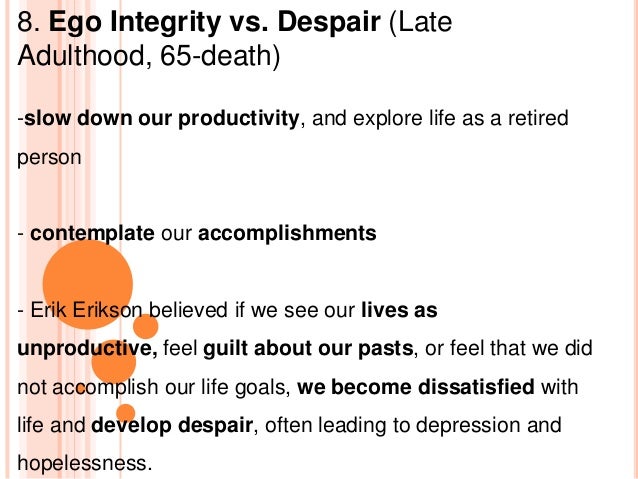 8. Ego Integrity vs. Despair (Late Adulthood, 65-death)

-slow down our productivity, and explore life as a retired person

- contemplate our accomplishments

- Erik Erikson believed if we see our lives as unproductive, feel guilt about our pasts, or feel that we did not accomplish our life goals, we become dissatisfied with life and develop despair, often leading to depression and hopelessness.